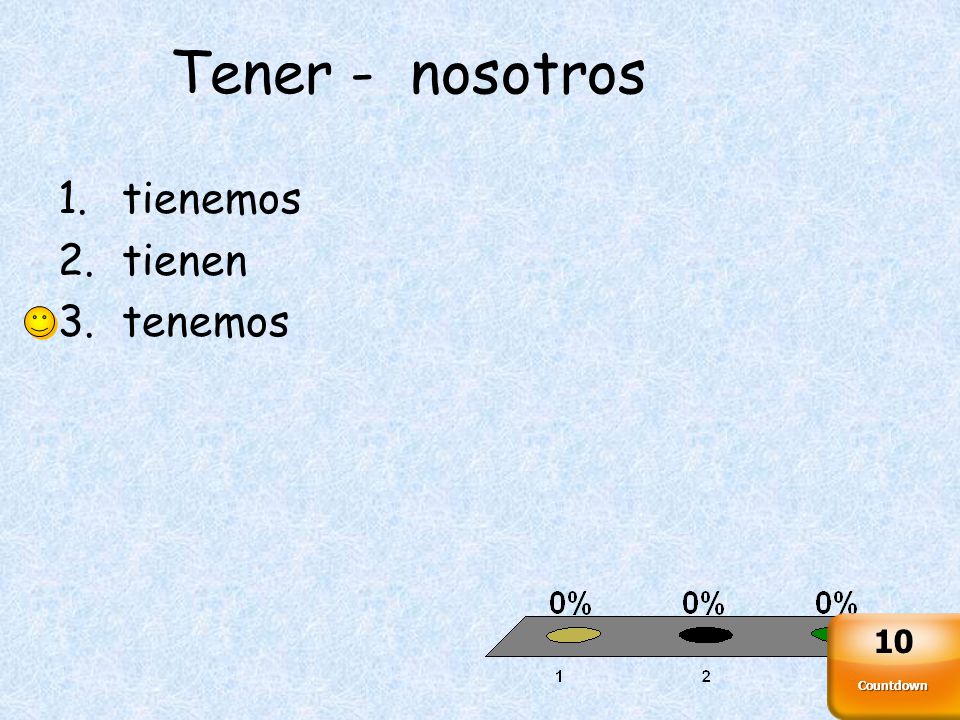 Tener - nosotros

1. tienemos
2. tienen
3. tenemos

0%
0%
0%

1
2

10
Countdown